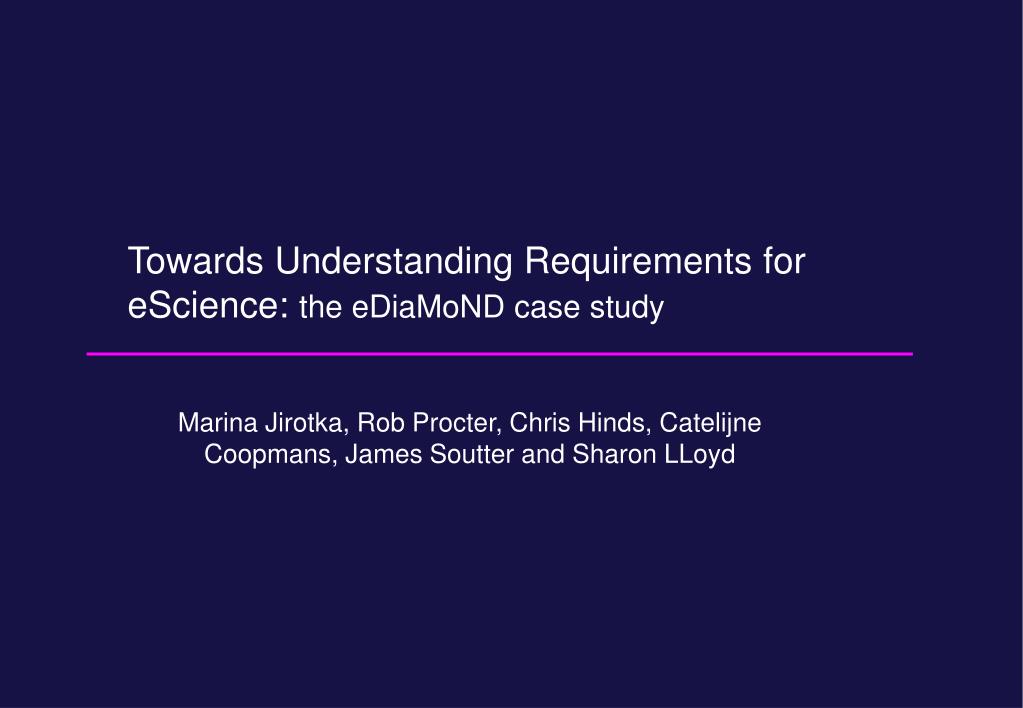 Towards Understanding Requirements for eScience: the eDiaMoND case study

Marina Jirotka, Rob Procter, Chris Hinds, Catelijne Coopmans, James Soutter and Sharon LLoyd